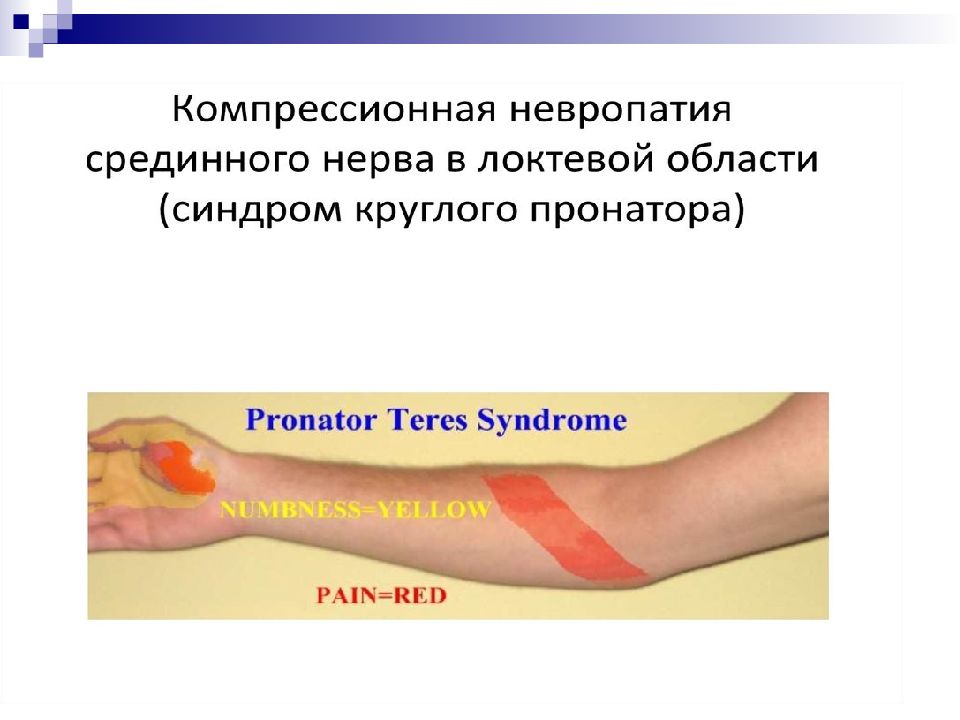 Компрессионная невропатия срединного нерва в локтевой области (синдром круглого пронатора)

Pronator Teres Syndrome

NUMBNESS=YELLOW

PAIN=RED